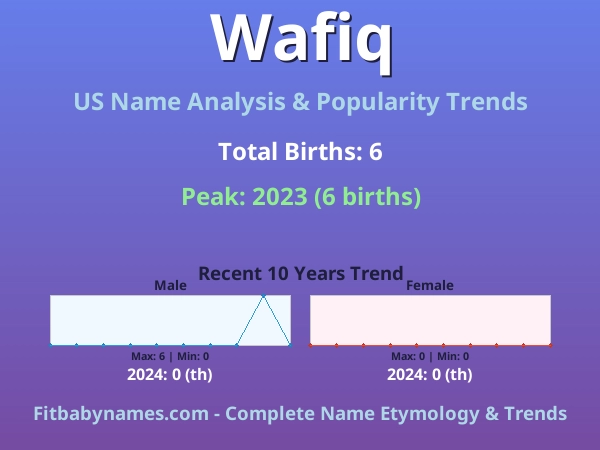 Wafiq

US Name Analysis & Popularity Trends

Total Births: 6

Peak: 2023 (6 births)

Recent 10 Years Trend

Male

Max: 6 | Min: 0

2024: 0 (th)

Female

Max: 0 | Min: 0

2024: 0 (th)

Fitbabynames.com - Complete Name Etymology & Trends